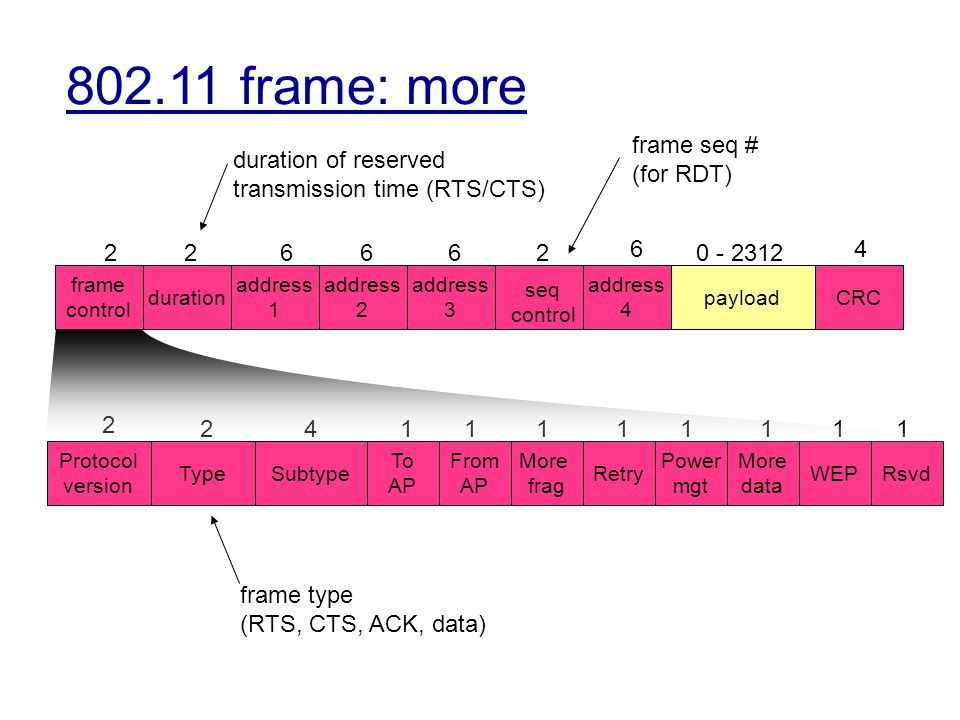 802.11 frame: more

duration of reserved transmission time (RTS/CTS)

frame seq # (for RDT)

| 2 | 2 | 6 | 6 | 6 | 2 | 6 | 0 - 2312 | 4 |
|---|---|---|---|---|---|---|---|---|
| frame control | duration | address 1 | address 2 | address 3 | seq control | address 4 | payload | CRC |

| 2 | 2 | 4 | 1 | 1 | 1 | 1 | 1 | 1 | 1 | 1 |
|---|---|---|---|---|---|---|---|---|---|---|
| Protocol version | Type | Subtype | To AP | From AP | More frag | Retry | Power mgt | More data | WEP | Rsvd |

frame type (RTS, CTS, ACK, data)